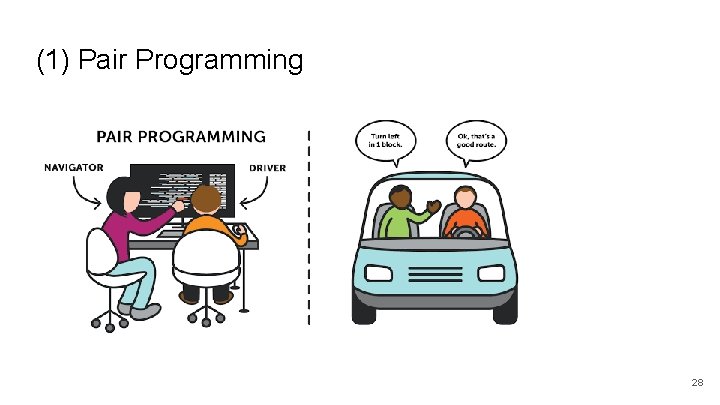 (1) Pair Programming

PAIR PROGRAMMING

NAVIGATOR

DRIVER

Turn left in 1 block.

Ok, that's a good route.

28